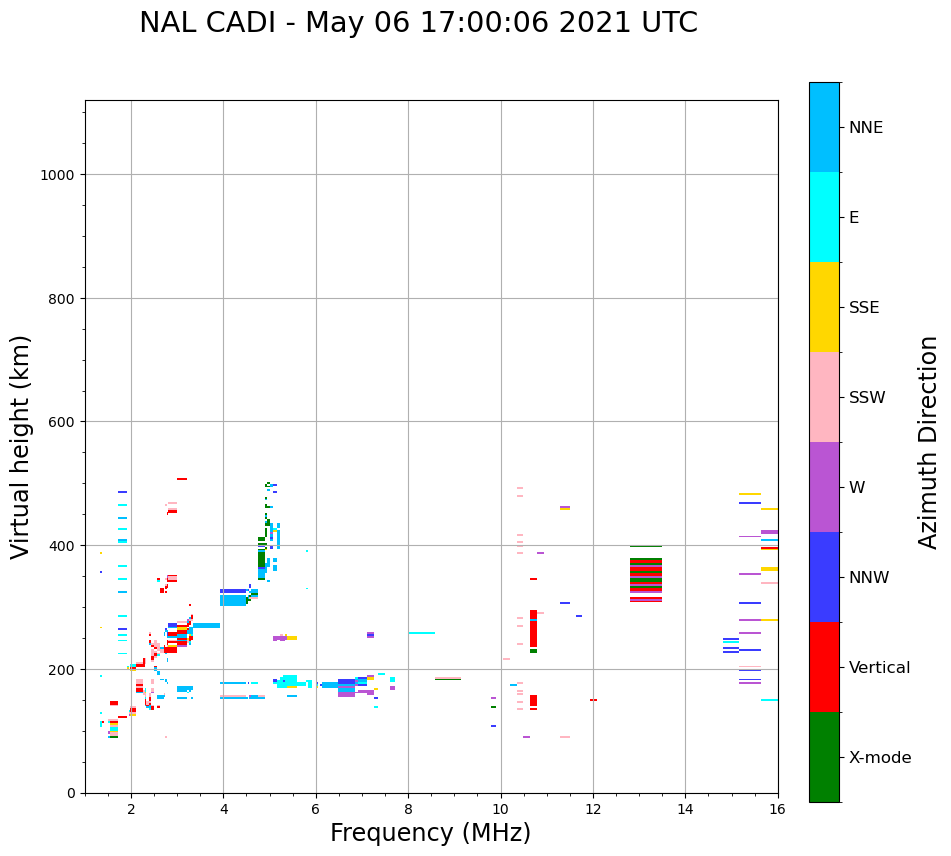 NAL CADI - May 06 17:00:06 2021 UTC

Virtual height (km)

1000
800
600
400
200
0

2
4
6
8
10
12
14
16

Frequency (MHz)

NNE
E
SSE
SSW
W
NNW
Vertical
X-mode

Azimuth Direction